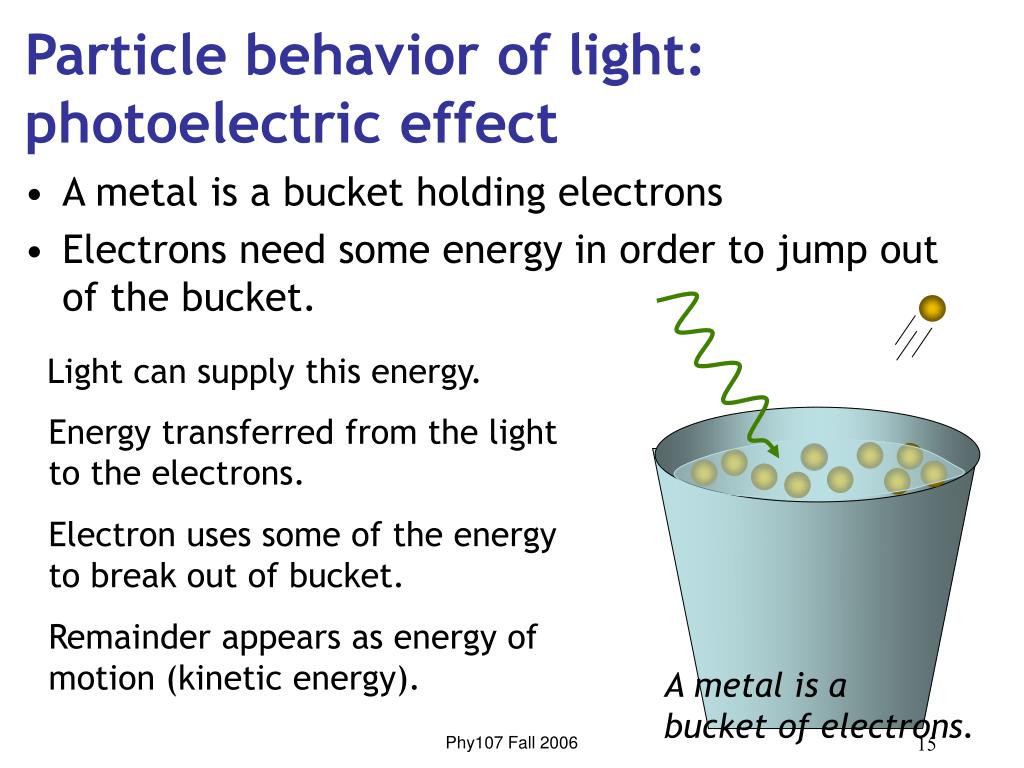 Particle behavior of light: photoelectric effect

• A metal is a bucket holding electrons

• Electrons need some energy in order to jump out of the bucket.

Light can supply this energy.

Energy transferred from the light to the electrons.

Electron uses some of the energy to break out of bucket.

Remainder appears as energy of motion (kinetic energy).

A metal is a bucket of electrons.

Phy107 Fall 2006

15